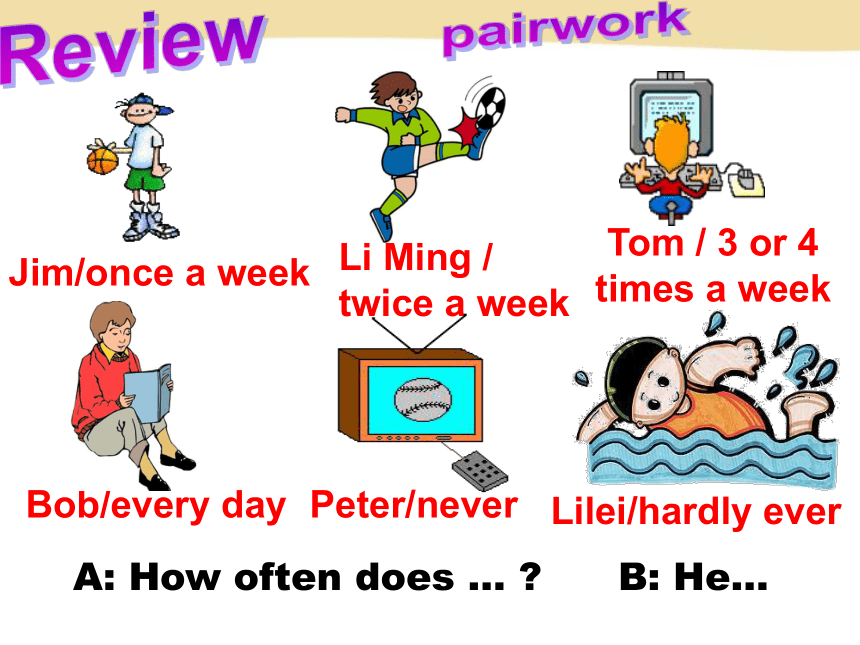 Review

pairwork

Jim/once a week

Li Ming / twice a week

Tom / 3 or 4 times a week

Bob/every day

Peter/never

Lilei/hardly ever

A: How often does … ?

B: He…